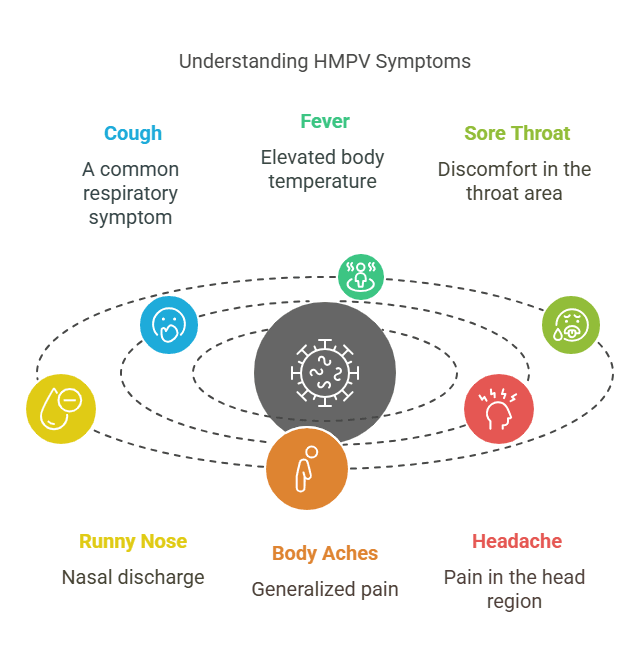 Understanding HMPV Symptoms

Cough

A common respiratory symptom

Fever

Elevated body temperature

Sore Throat

Discomfort in the throat area

Runny Nose

Nasal discharge

Body Aches

Generalized pain

Headache

Pain in the head region